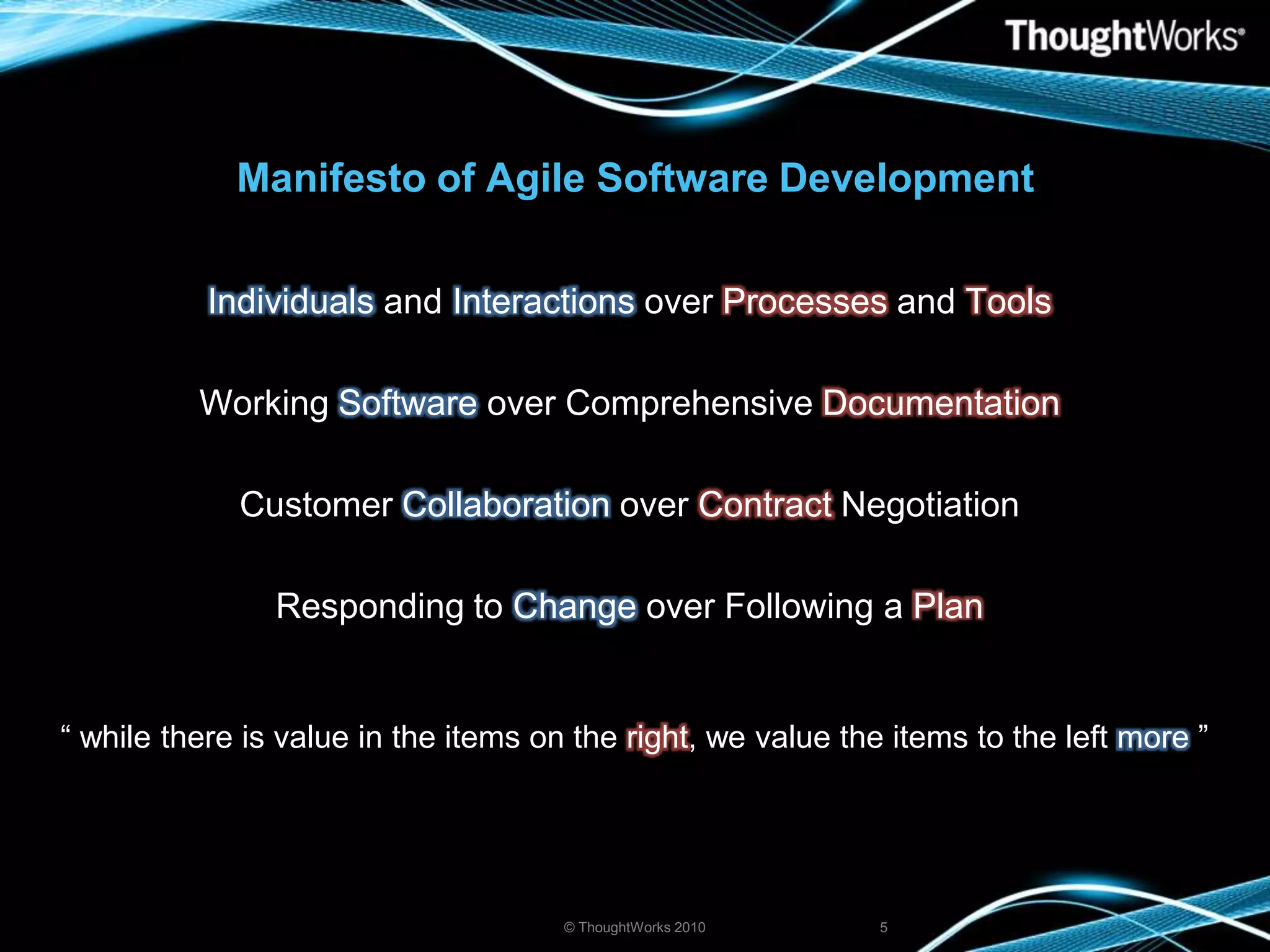 ThoughtWorks®

Manifesto of Agile Software Development

Individuals and Interactions over Processes and Tools

Working Software over Comprehensive Documentation

Customer Collaboration over Contract Negotiation

Responding to Change over Following a Plan

“ while there is value in the items on the right, we value the items to the left more ”

© ThoughtWorks 2010

5